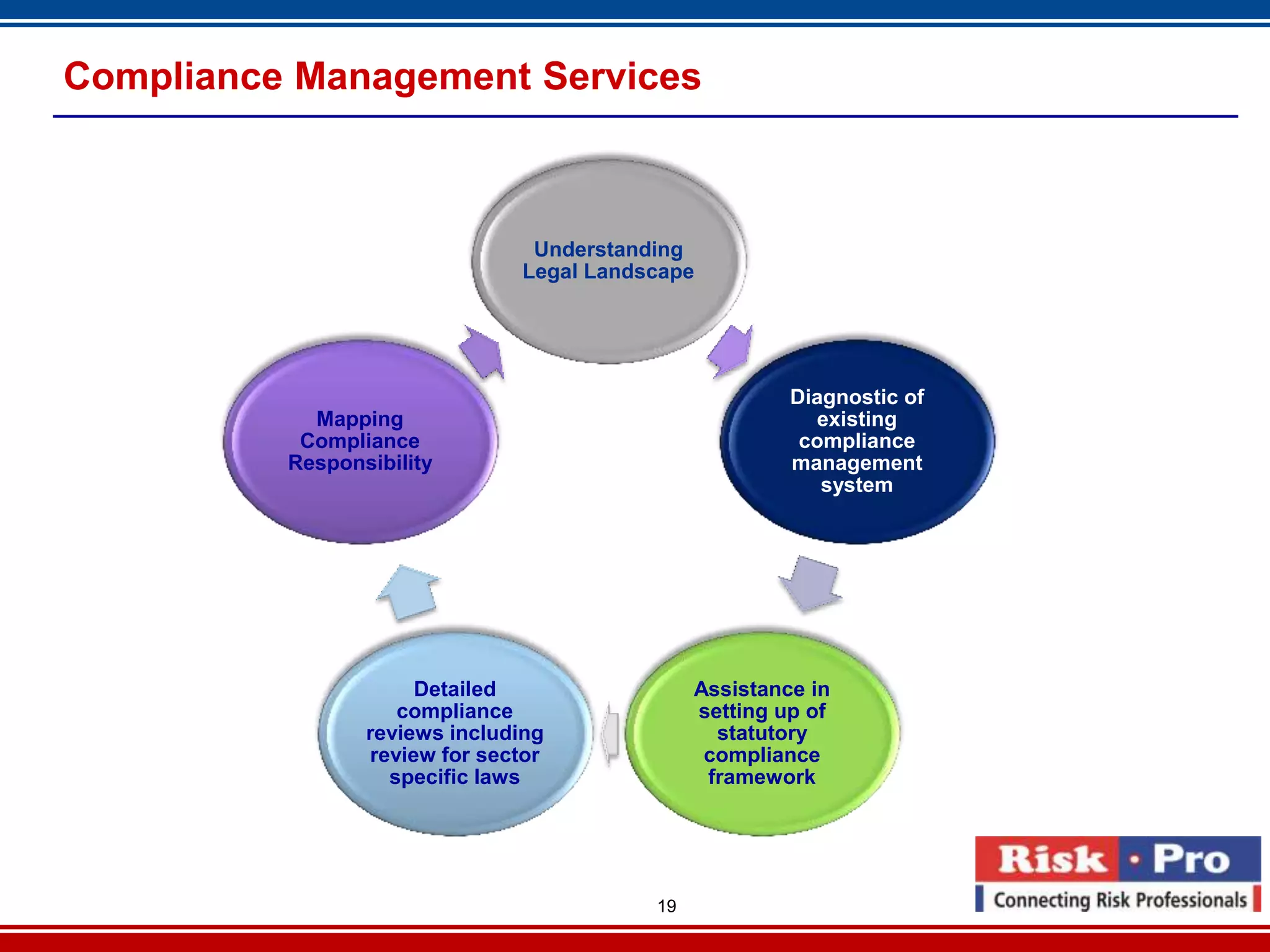 Compliance Management Services

Understanding Legal Landscape

Diagnostic of existing compliance management system

Assistance in setting up of statutory compliance framework

Detailed compliance reviews including review for sector specific laws

Mapping Compliance Responsibility

19

Risk · Pro
Connecting Risk Professionals